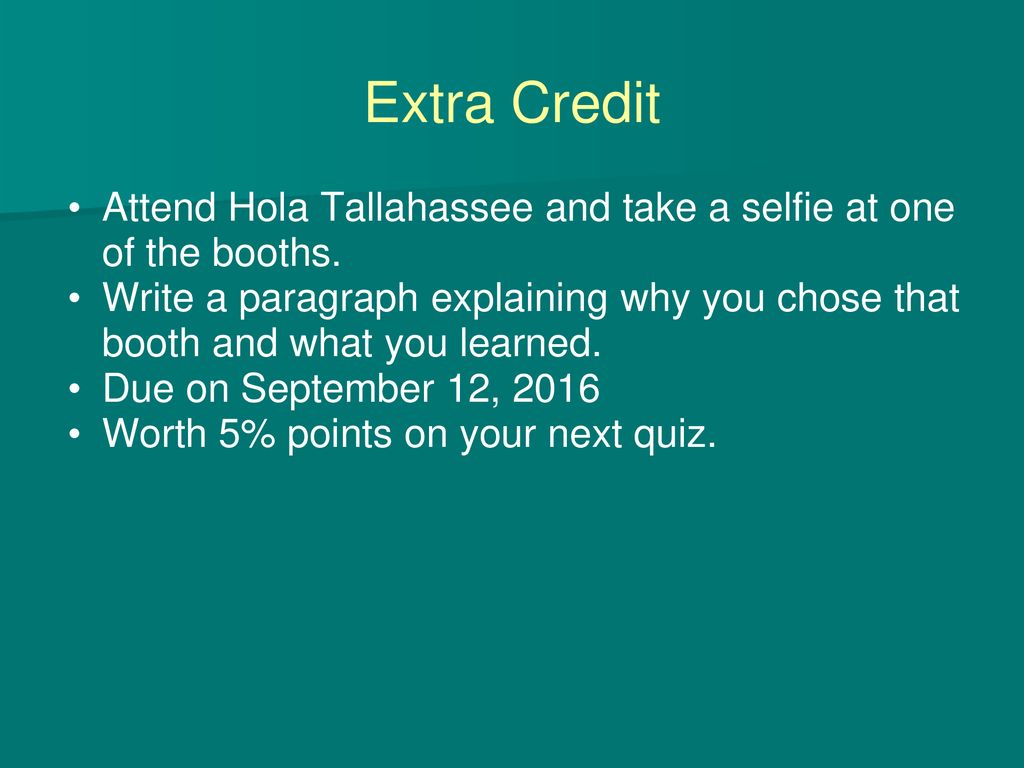 Extra Credit

• Attend Hola Tallahassee and take a selfie at one of the booths.
• Write a paragraph explaining why you chose that booth and what you learned.
• Due on September 12, 2016
• Worth 5% points on your next quiz.